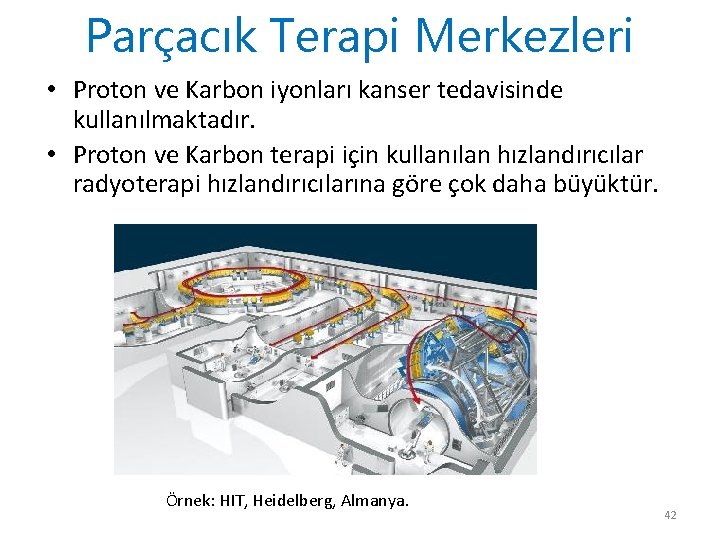 Parçacık Terapi Merkezleri

• Proton ve Karbon iyonları kanser tedavisinde kullanılmaktadır.

• Proton ve Karbon terapi için kullanılan hızlandırıcılar radyoterapi hızlandırıcılarına göre çok daha büyüktür.

Örnek: HIT, Heidelberg, Almanya.

42